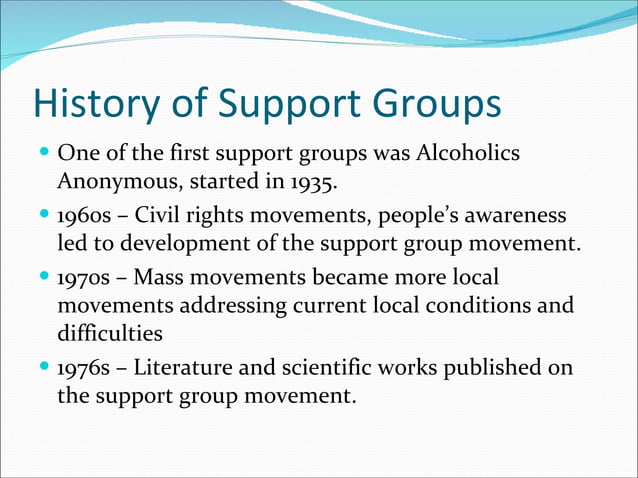 History of Support Groups

- One of the first support groups was Alcoholics Anonymous, started in 1935.
- 1960s – Civil rights movements, people's awareness led to development of the support group movement.
- 1970s – Mass movements became more local movements addressing current local conditions and difficulties
- 1976s – Literature and scientific works published on the support group movement.